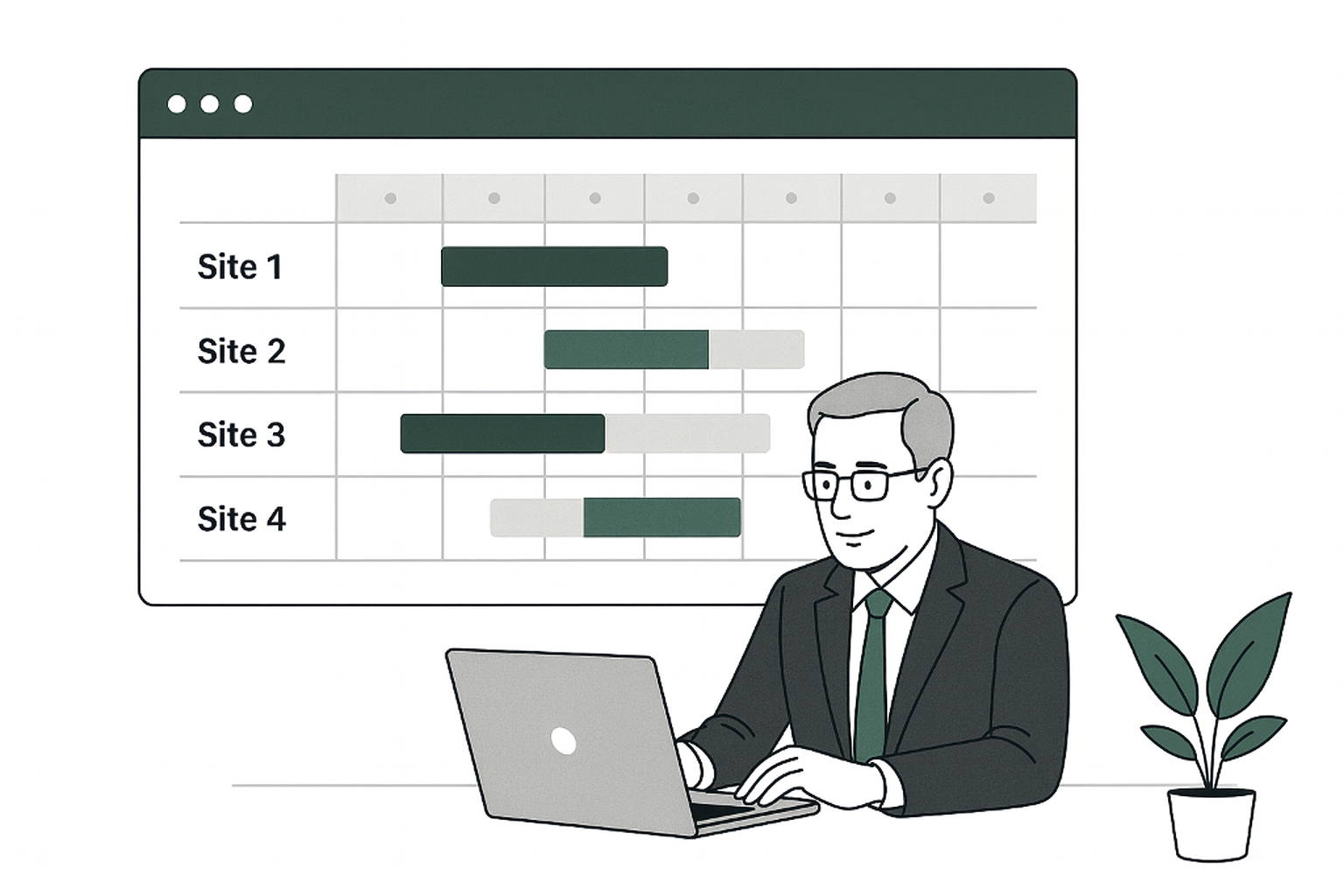 Site 1
Site 2
Site 3
Site 4